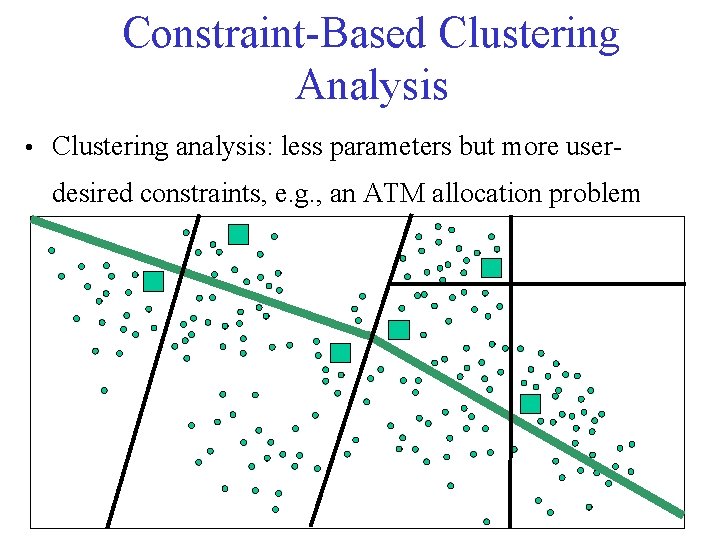 Constraint-Based Clustering Analysis

• Clustering analysis: less parameters but more user-desired constraints, e.g., an ATM allocation problem